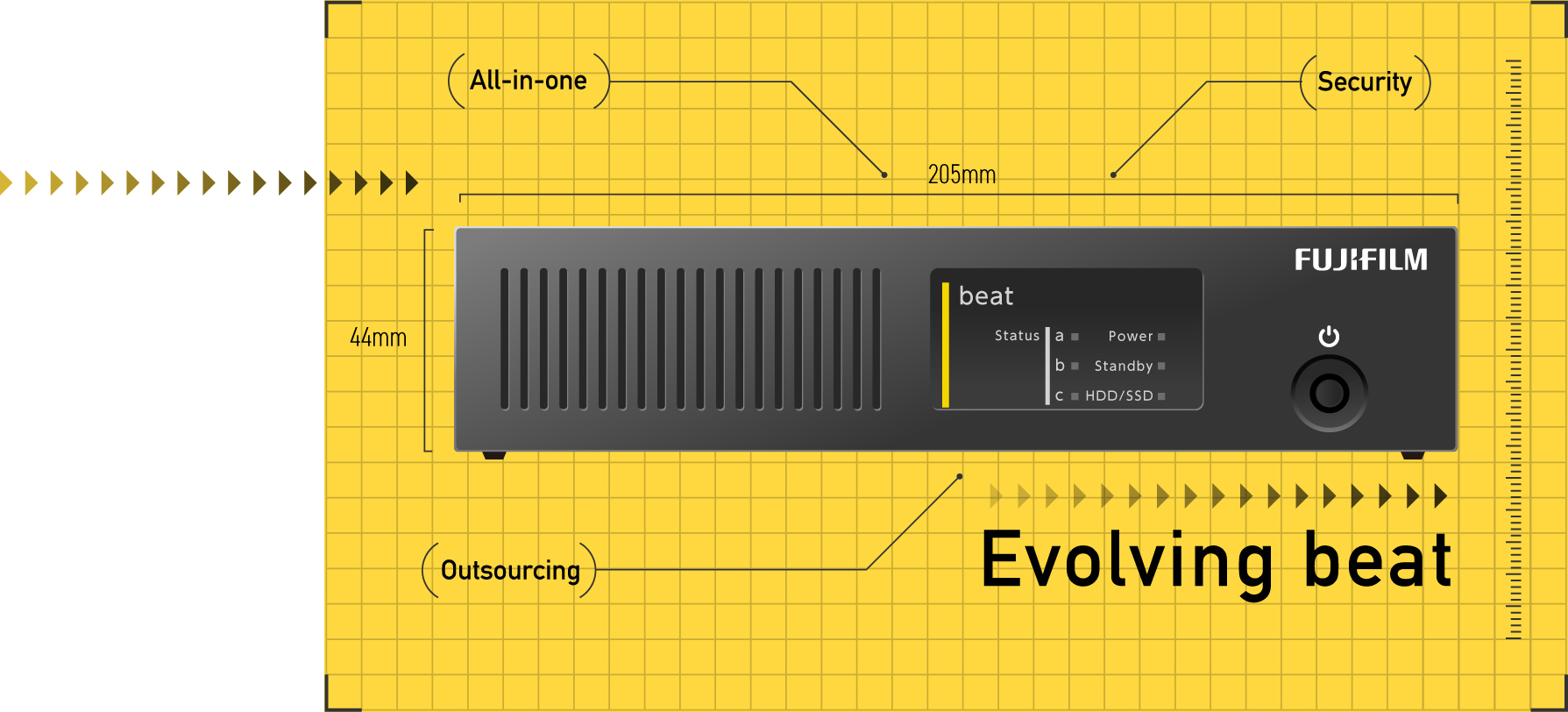 All-in-one

Security

205mm

44mm

FUJIFILM

beat

Status a Power

b Standby

c HDD/SSD

Outsourcing

Evolving beat